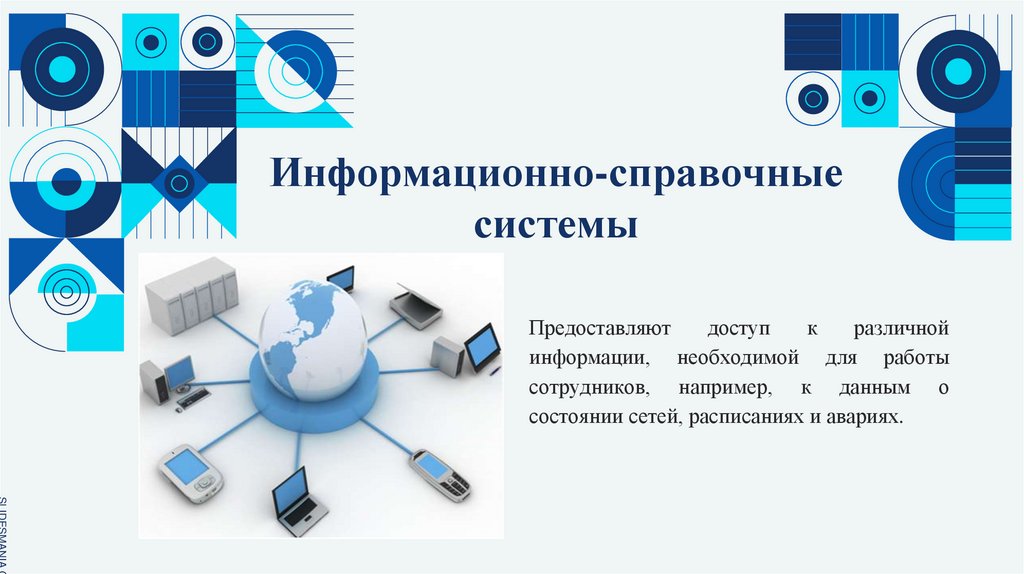 Информационно-справочные системы

Предоставляют доступ к различной информации, необходимой для работы сотрудников, например, к данным о состоянии сетей, расписаниях и авариях.

SLIDESMANIA